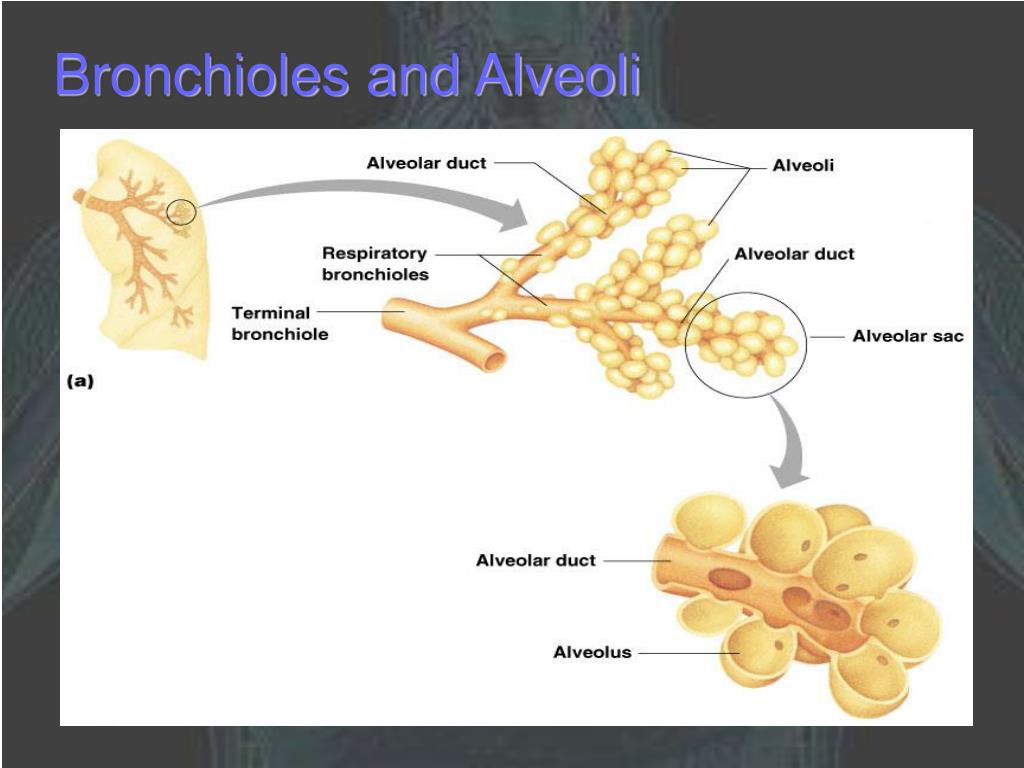 Bronchioles and Alveoli

Alveolar duct

Alveoli

Respiratory bronchioles

Alveolar duct

Terminal bronchiole

Alveolar sac

(a)

Alveolar duct

Alveolus